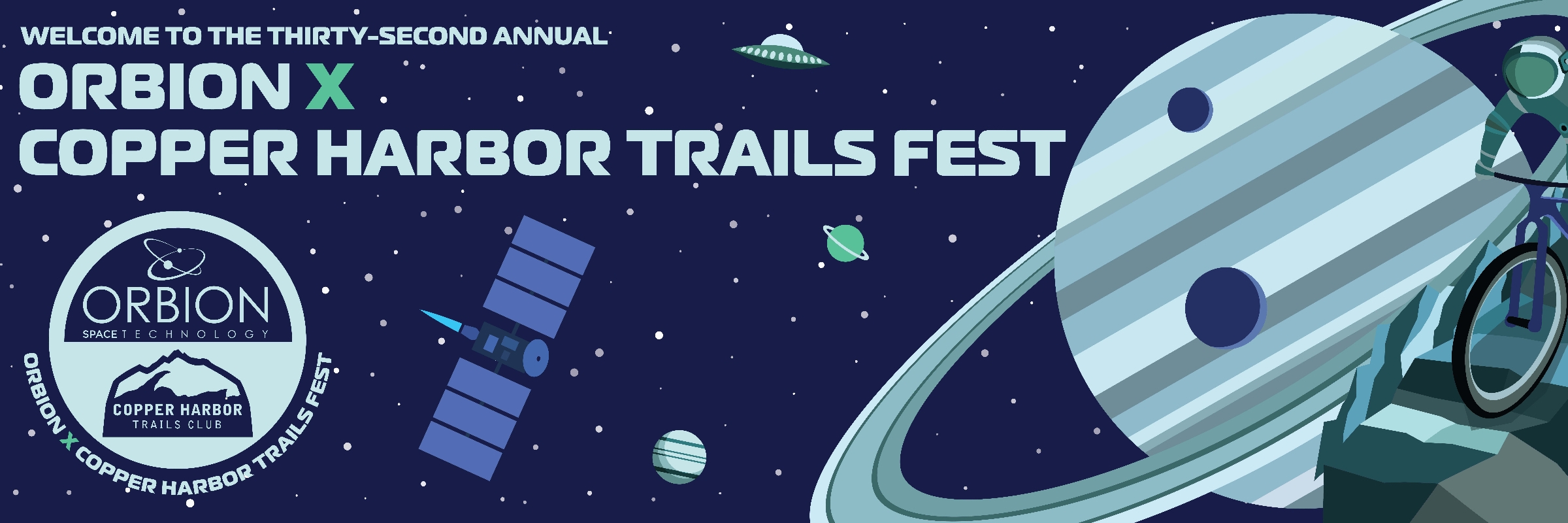 WELCOME TO THE THIRTY-SECOND ANNUAL

ORBION X
COPPER HARBOR TRAILS FEST

ORBION
SPACE TECHNOLOGY

COPPER HARBOR
TRAILS CLUB

ORBION X COPPER HARBOR TRAILS FEST